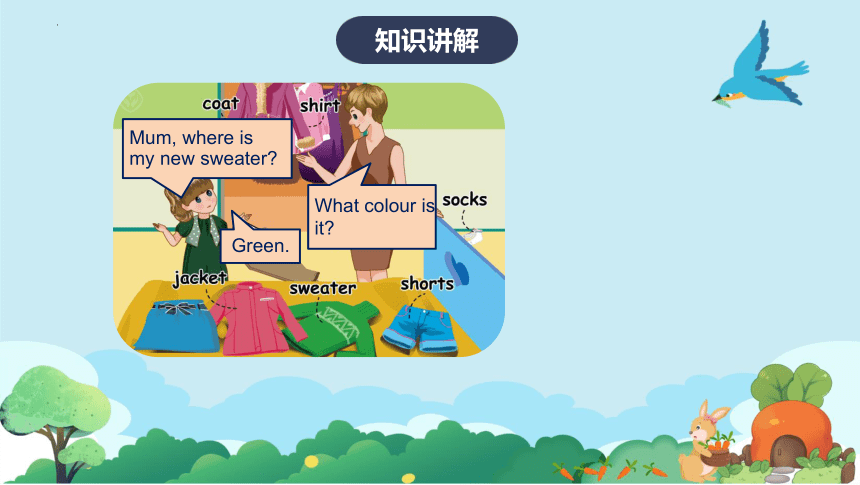 知识讲解

coat

shirt

Mum, where is my new sweater?

What colour is it?

socks

Green.

jacket

sweater

shorts